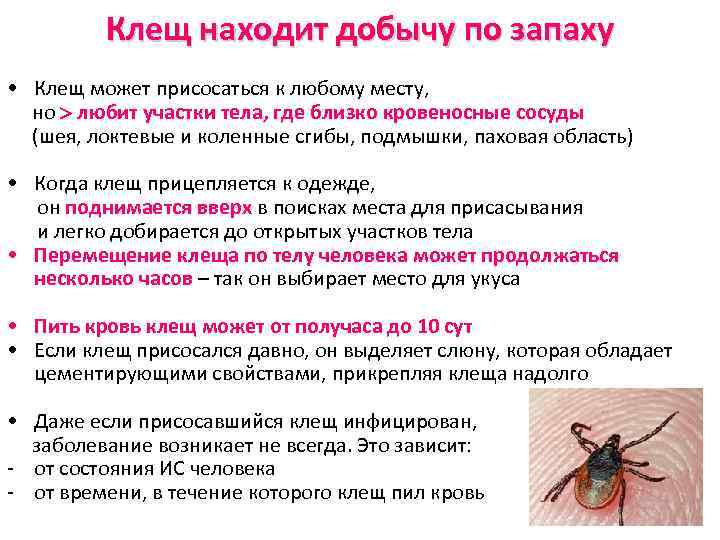 Клещ находит добычу по запаху

• Клещ может присосаться к любому месту, но > любит участки тела, где близко кровеносные сосуды (шея, локтевые и коленные сгибы, подмышки, паховая область)

• Когда клещ прицепляется к одежде, он поднимается вверх в поисках места для присасывания и легко добирается до открытых участков тела
• Перемещение клеща по телу человека может продолжаться несколько часов – так он выбирает место для укуса

• Пить кровь клещ может от получаса до 10 сут
• Если клещ присосался давно, он выделяет слюну, которая обладает цементирующими свойствами, прикрепляя клеща надолго

• Даже если присосавшийся клещ инфицирован, заболевание возникает не всегда. Это зависит:
- от состояния ИС человека
- от времени, в течение которого клещ пил кровь